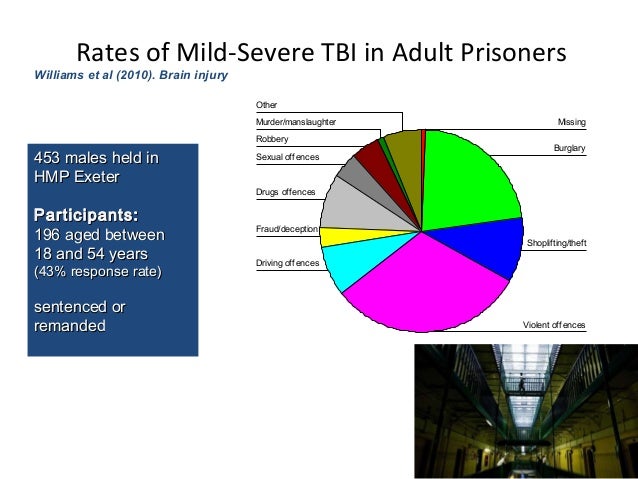 Rates of Mild-Severe TBI in Adult Prisoners

Williams et al (2010). Brain injury

453 males held in HMP Exeter

Participants:
196 aged between 18 and 54 years
(43% response rate)

sentenced or remanded

Other
Murder/manslaughter
Robbery
Sexual offences
Drugs offences
Fraud/deception
Driving offences
Missing
Burglary
Shoplifting/theft
Violent offences